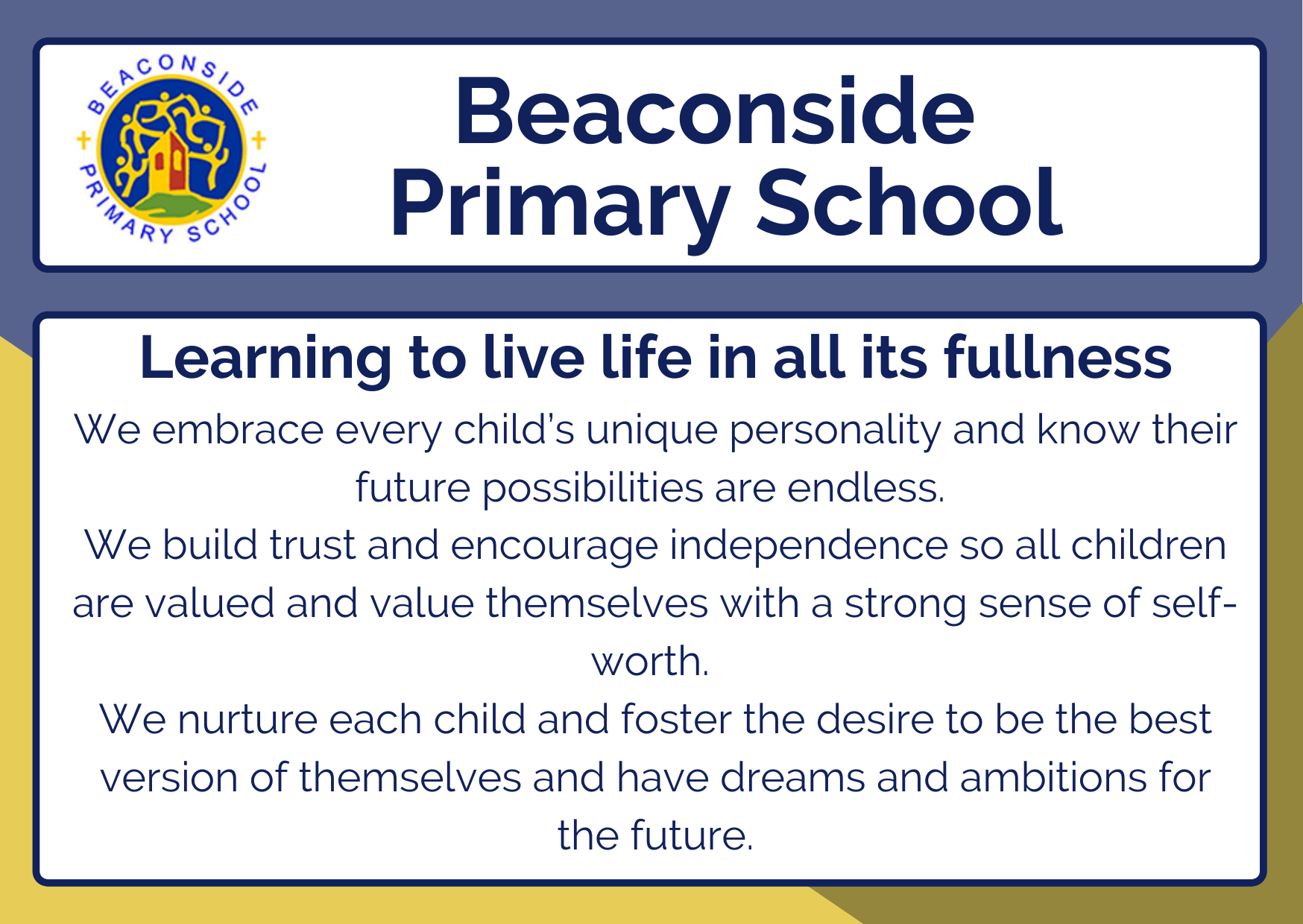 BEACONSIDE PRIMARY SCHOOL

Beaconside Primary School

Learning to live life in all its fullness

We embrace every child's unique personality and know their future possibilities are endless.

We build trust and encourage independence so all children are valued and value themselves with a strong sense of self-worth.

We nurture each child and foster the desire to be the best version of themselves and have dreams and ambitions for the future.